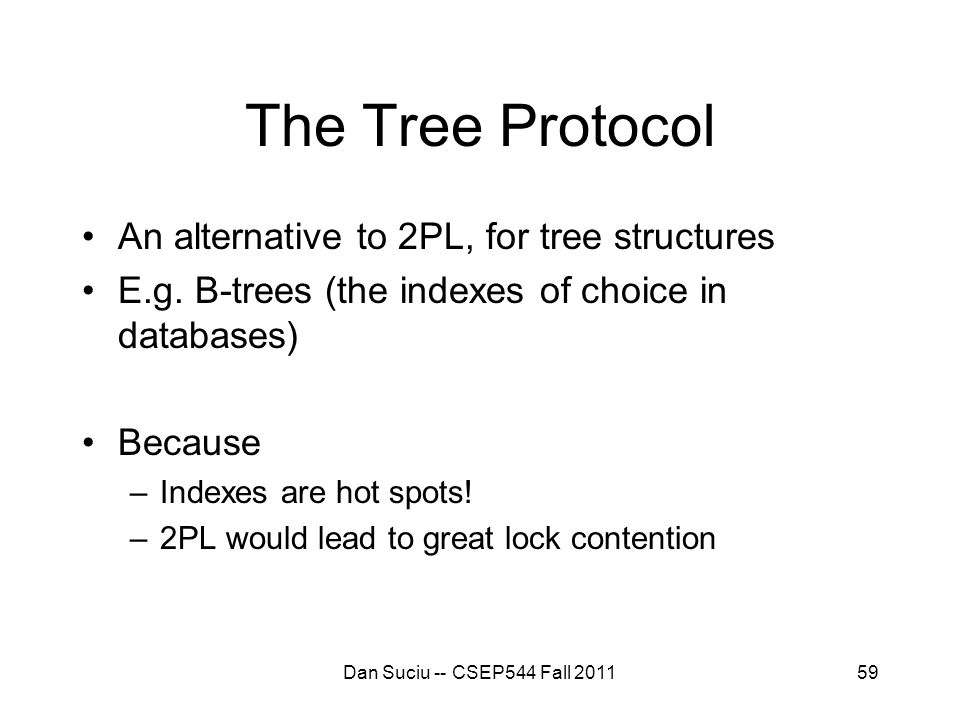 The Tree Protocol

• An alternative to 2PL, for tree structures
• E.g. B-trees (the indexes of choice in databases)

• Because
– Indexes are hot spots!
– 2PL would lead to great lock contention

Dan Suciu -- CSEP544 Fall 2011

59